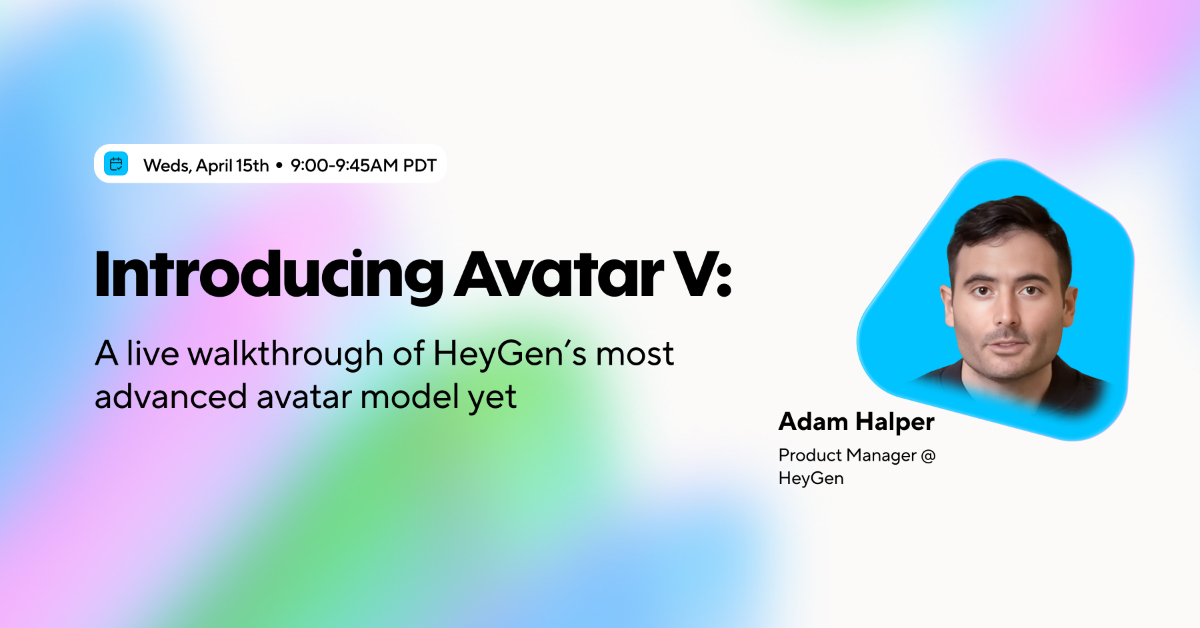 Weds, April 15th • 9:00-9:45AM PDT

Introducing Avatar V:

A live walkthrough of HeyGen's most advanced avatar model yet

Adam Halper

Product Manager @ HeyGen